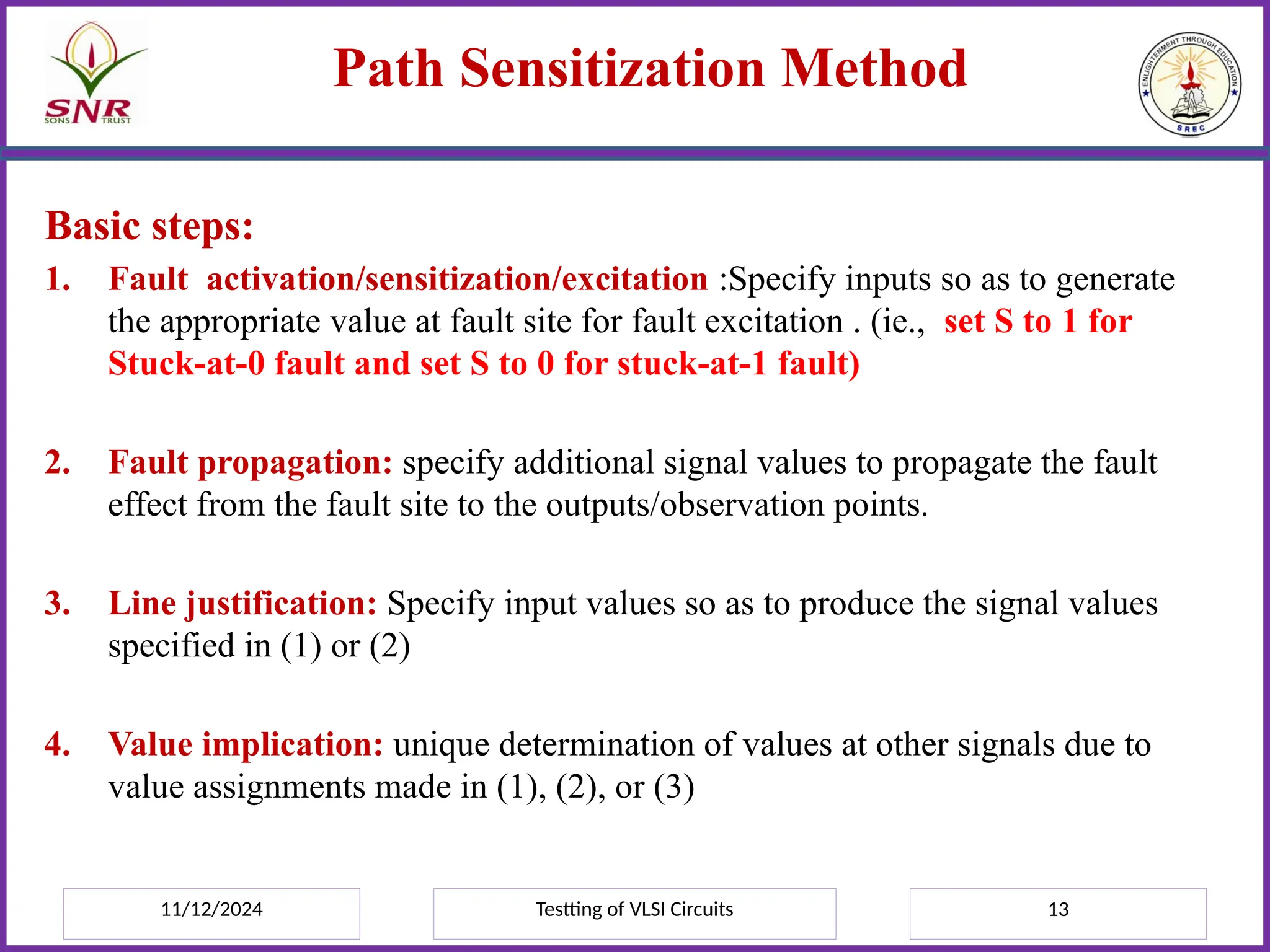 SNR SONS TRUST

Path Sensitization Method

ENLIGHTENMENT THROUGH EDUCATION SREC

Basic steps:

1. Fault activation/sensitization/excitation :Specify inputs so as to generate the appropriate value at fault site for fault excitation . (ie., set S to 1 for Stuck-at-0 fault and set S to 0 for stuck-at-1 fault)

2. Fault propagation: specify additional signal values to propagate the fault effect from the fault site to the outputs/observation points.

3. Line justification: Specify input values so as to produce the signal values specified in (1) or (2)

4. Value implication: unique determination of values at other signals due to value assignments made in (1), (2), or (3)

11/12/2024

Testting of VLSI Circuits

13